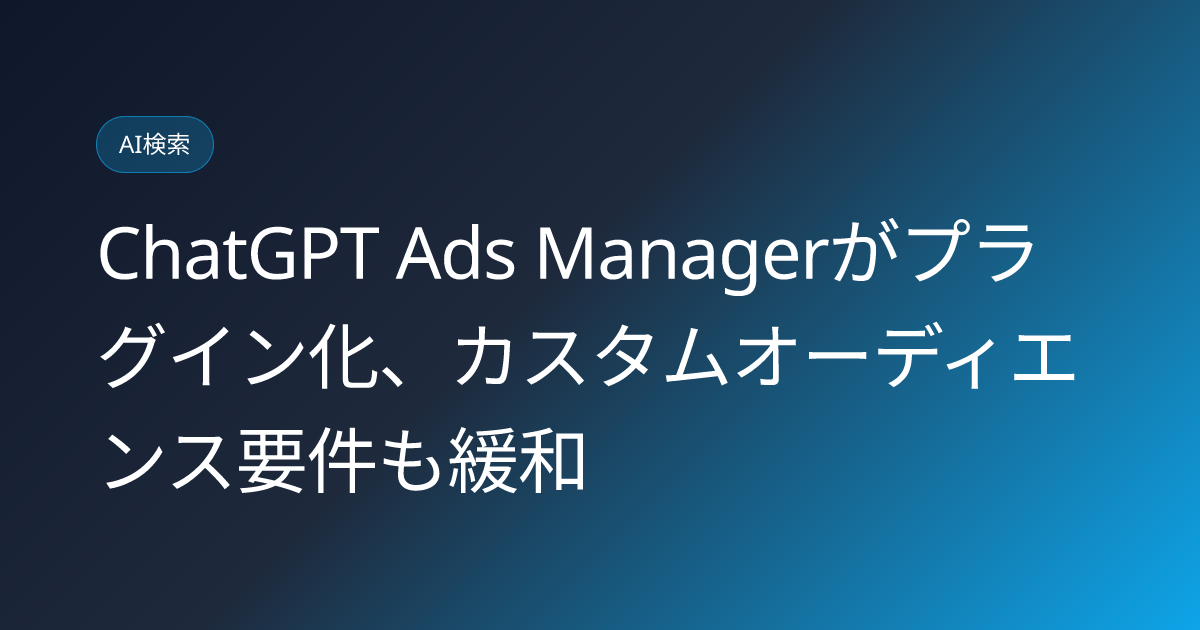 AI検索

ChatGPT Ads Managerがプラグイン化、カスタムオーディエンス要件も緩和